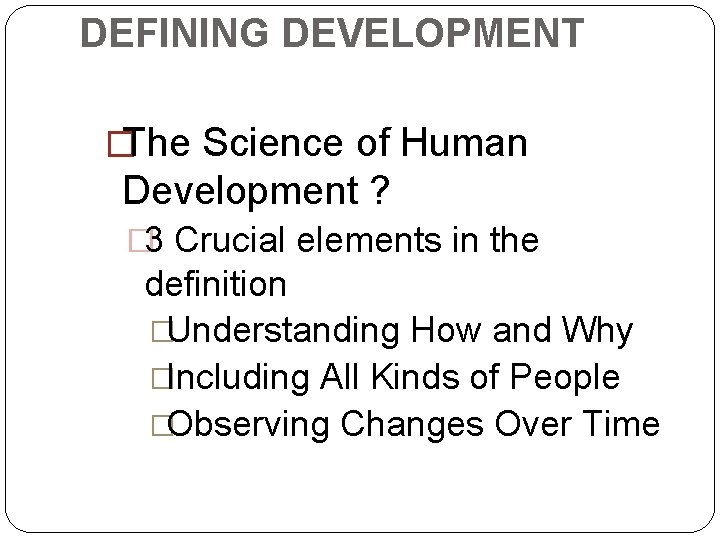 DEFINING DEVELOPMENT

The Science of Human Development ?

3 Crucial elements in the definition

Understanding How and Why

Including All Kinds of People

Observing Changes Over Time